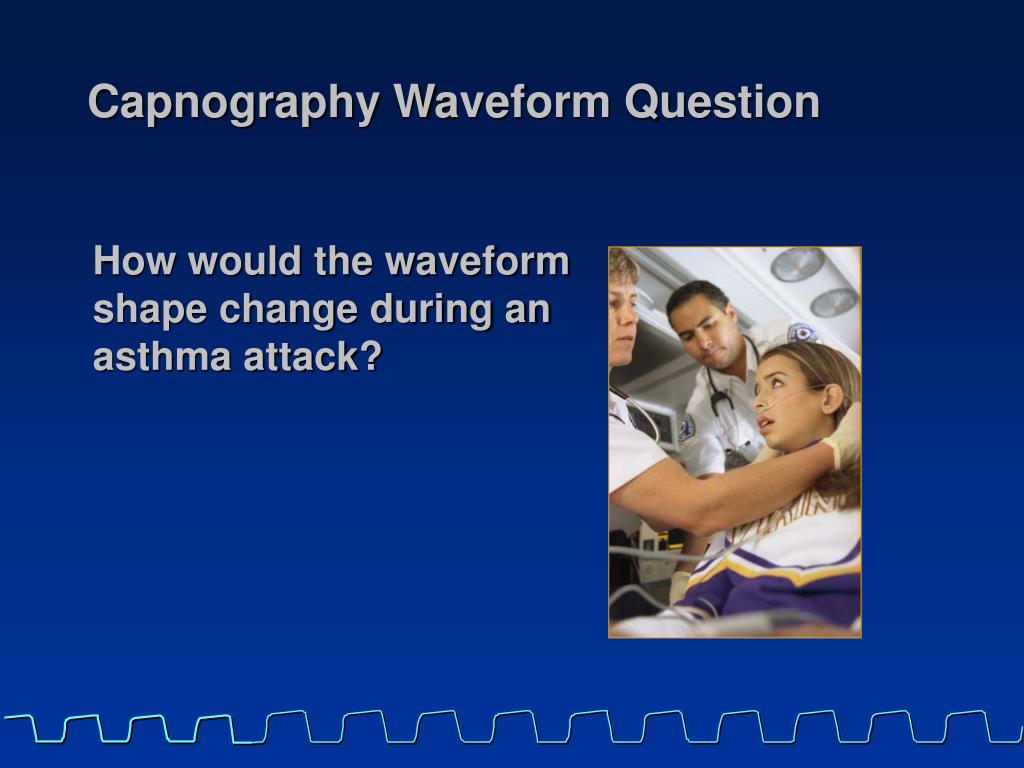 Capnography Waveform Question

How would the waveform shape change during an asthma attack?